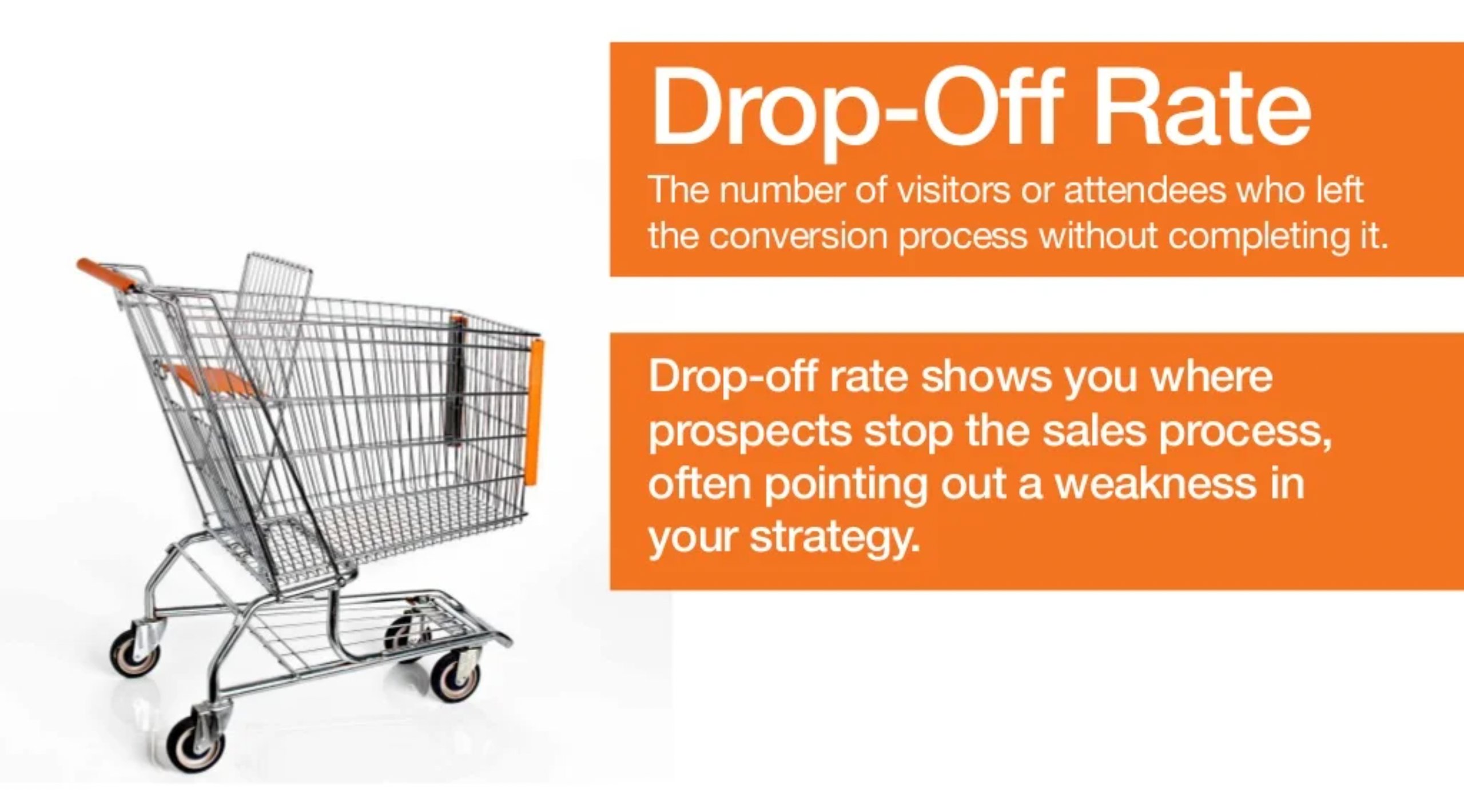 Drop-Off Rate

The number of visitors or attendees who left the conversion process without completing it.

Drop-off rate shows you where prospects stop the sales process, often pointing out a weakness in your strategy.